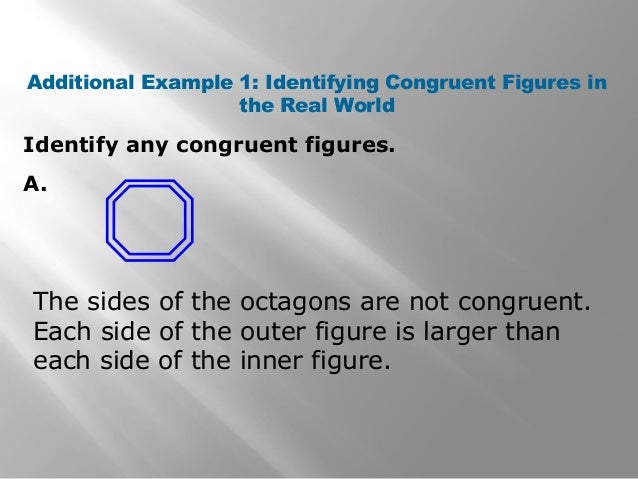 Additional Example 1: Identifying Congruent Figures in the Real World

Identify any congruent figures.

A.

The sides of the octagons are not congruent. Each side of the outer figure is larger than each side of the inner figure.